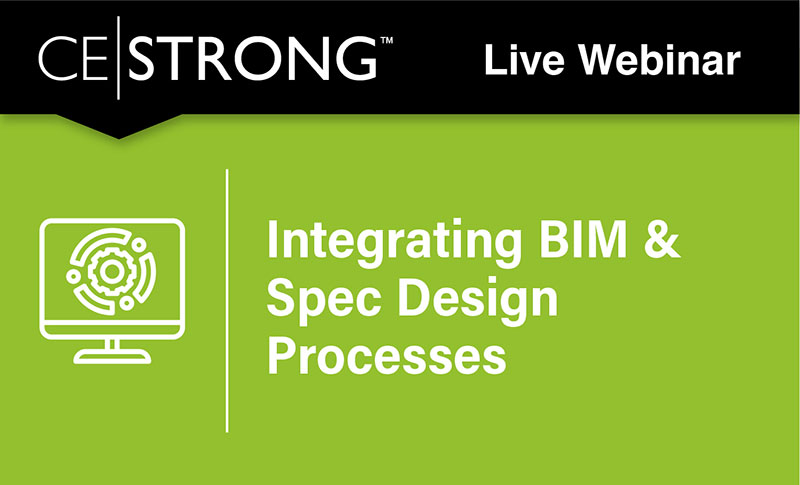 CE|STRONG™ Live Webinar

Integrating BIM & Spec Design Processes